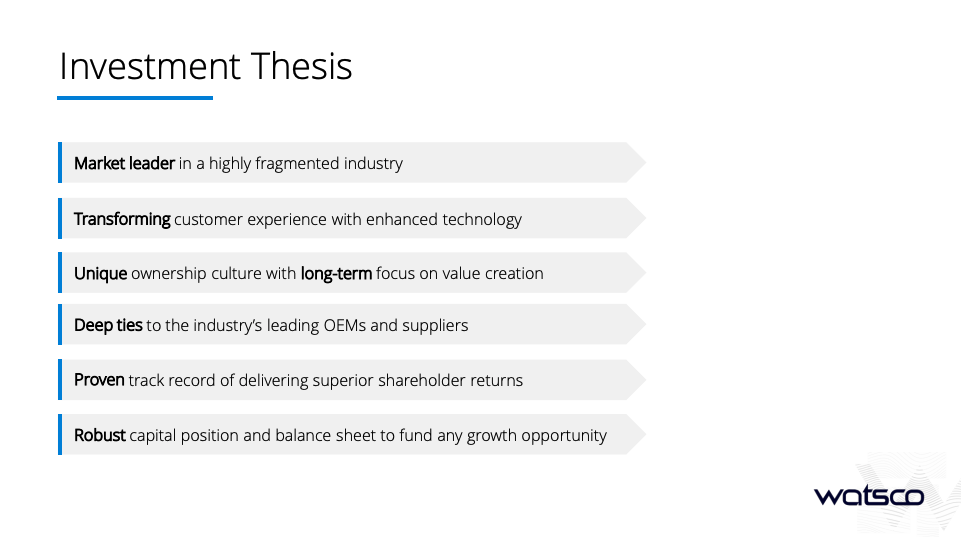 Investment Thesis

Market leader in a highly fragmented industry

Transforming customer experience with enhanced technology

Unique ownership culture with long-term focus on value creation

Deep ties to the industry's leading OEMs and suppliers

Proven track record of delivering superior shareholder returns

Robust capital position and balance sheet to fund any growth opportunity

watsco